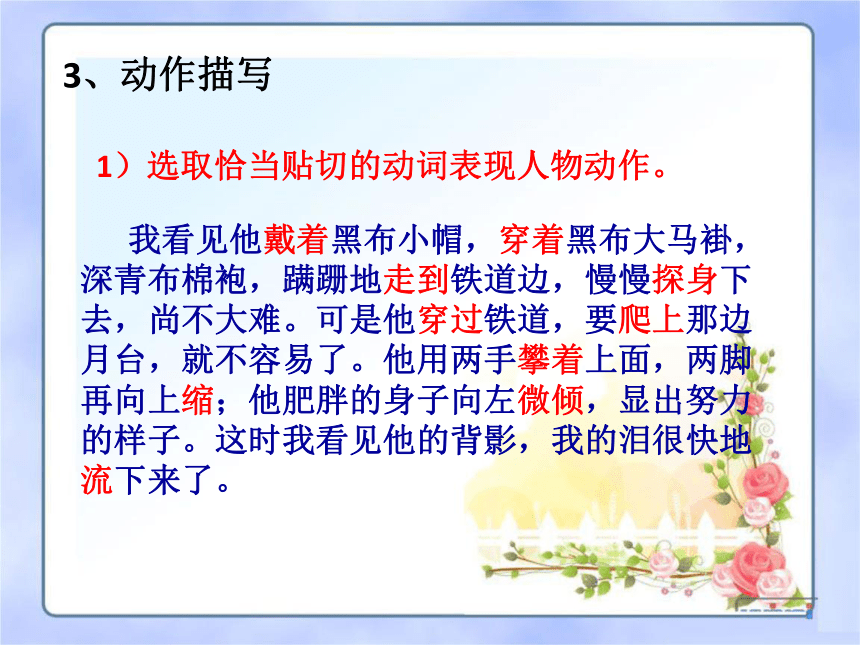 3、动作描写

1）选取恰当贴切的动词表现人物动作。

我看见他戴着黑布小帽，穿着黑布大马褂，深青布棉袍，蹒跚地走到铁道边，慢慢探身下去，尚不大难。可是他穿过铁道，要爬上那边月台，就不容易了。他用两手攀着上面，两脚再向上缩；他肥胖的身子向左微倾，显出努力的样子。这时我看见他的背影，我的泪很快地流下来了。